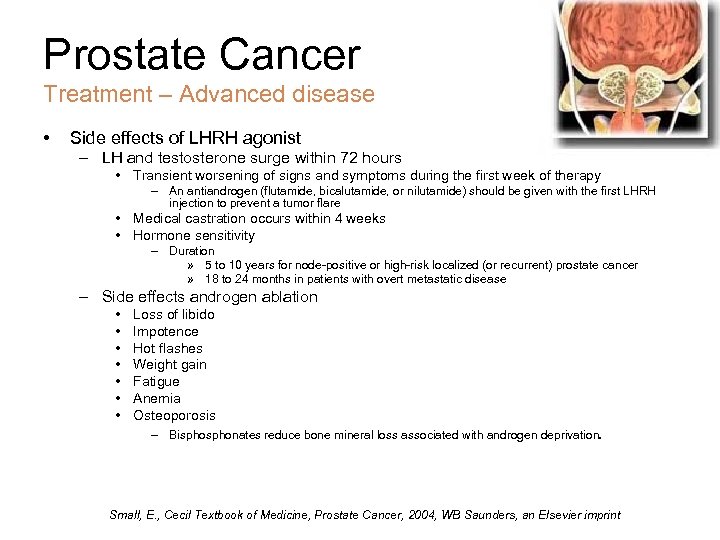 Prostate Cancer
Treatment – Advanced disease

• Side effects of LHRH agonist
– LH and testosterone surge within 72 hours
• Transient worsening of signs and symptoms during the first week of therapy
– An antiandrogen (flutamide, bicalutamide, or nilutamide) should be given with the first LHRH injection to prevent a tumor flare
• Medical castration occurs within 4 weeks
• Hormone sensitivity
– Duration
» 5 to 10 years for node-positive or high-risk localized (or recurrent) prostate cancer
» 18 to 24 months in patients with overt metastatic disease
– Side effects androgen ablation
• Loss of libido
• Impotence
• Hot flashes
• Weight gain
• Fatigue
• Anemia
• Osteoporosis
– Bisphosphonates reduce bone mineral loss associated with androgen deprivation.

Small, E., Cecil Textbook of Medicine, Prostate Cancer, 2004, WB Saunders, an Elsevier imprint